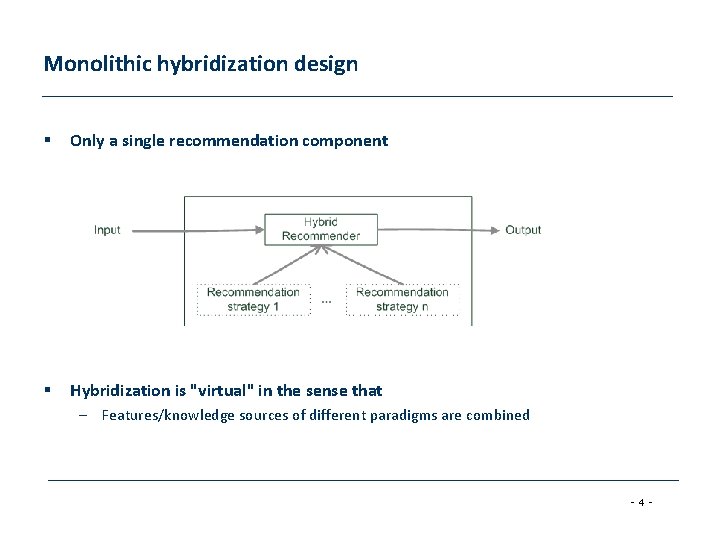 Monolithic hybridization design

▪ Only a single recommendation component

Input

Hybrid Recommender

Output

Recommendation strategy 1

...

Recommendation strategy n

▪ Hybridization is "virtual" in the sense that

– Features/knowledge sources of different paradigms are combined

- 4 -